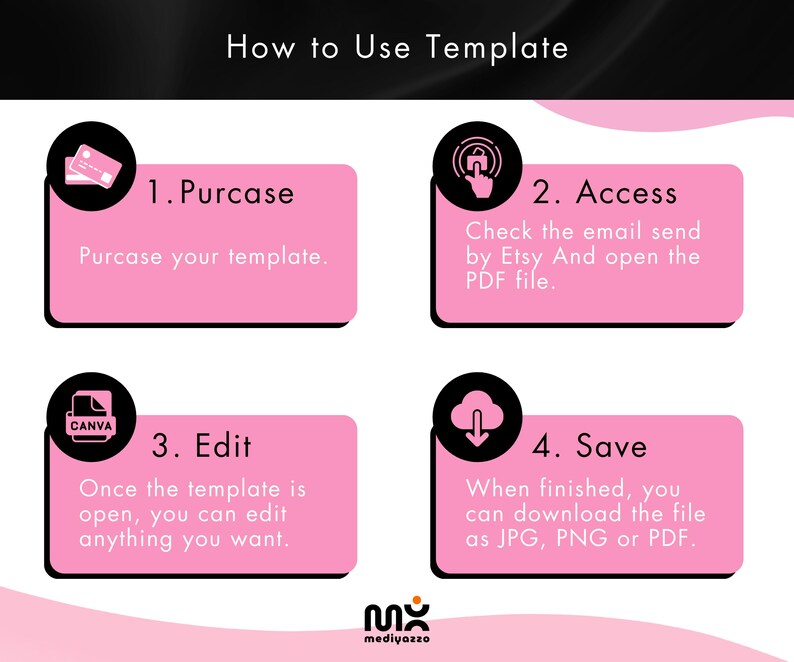 How to Use Template

1.Purcase

Purcase your template.

2. Access

Check the email send by Etsy And open the PDF file.

CANVA

3. Edit

Once the template is open, you can edit anything you want.

4. Save

When finished, you can download the file as JPG, PNG or PDF.

mediyazzo